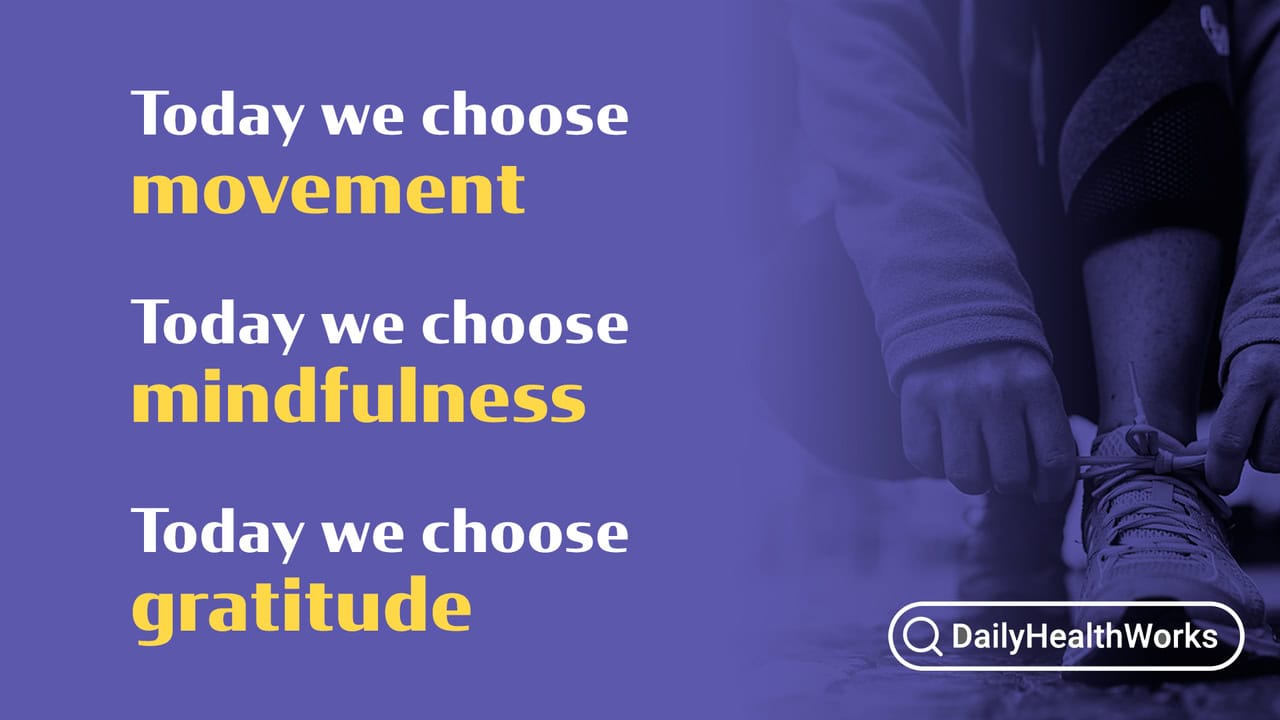 Today we choose
movement

Today we choose
mindfulness

Today we choose
gratitude

DailyHealthWorks